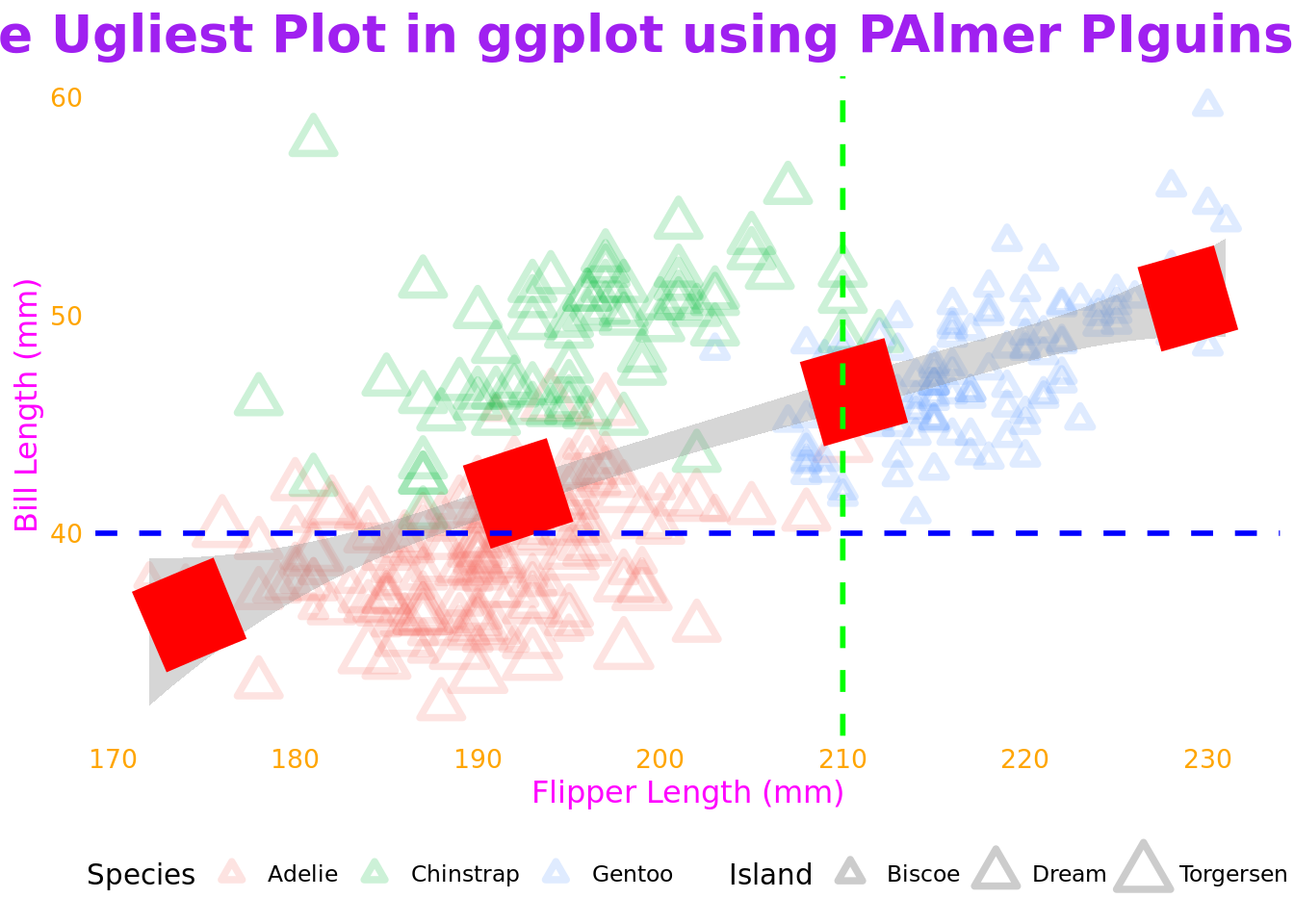 e Ugliest Plot in ggplot using PAlmer PIguins

60
50
40

Bill Length (mm)

170 180 190 200 210 220 230

Flipper Length (mm)

Species Adelie Chinstrap Gentoo Island Biscoe Dream Torgersen